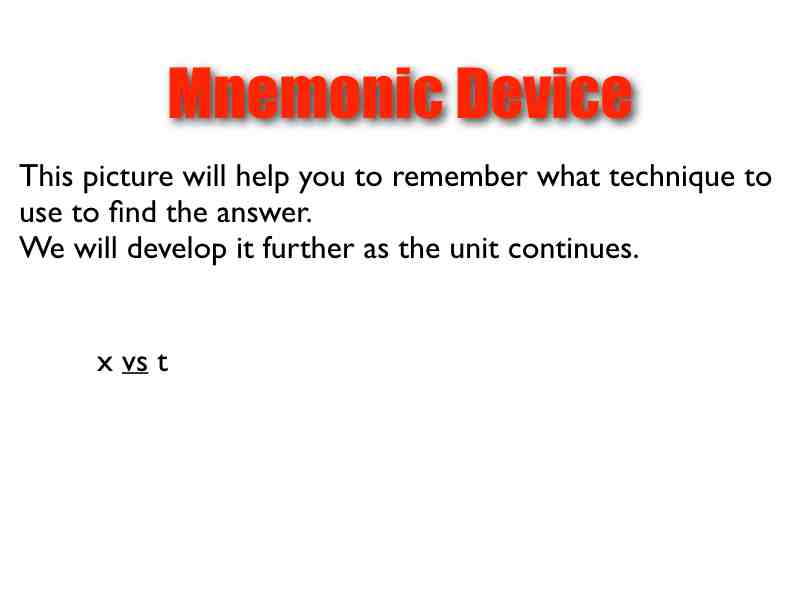 Mnemonic Device

This picture will help you to remember what technique to use to find the answer.
We will develop it further as the unit continues.

x vs t